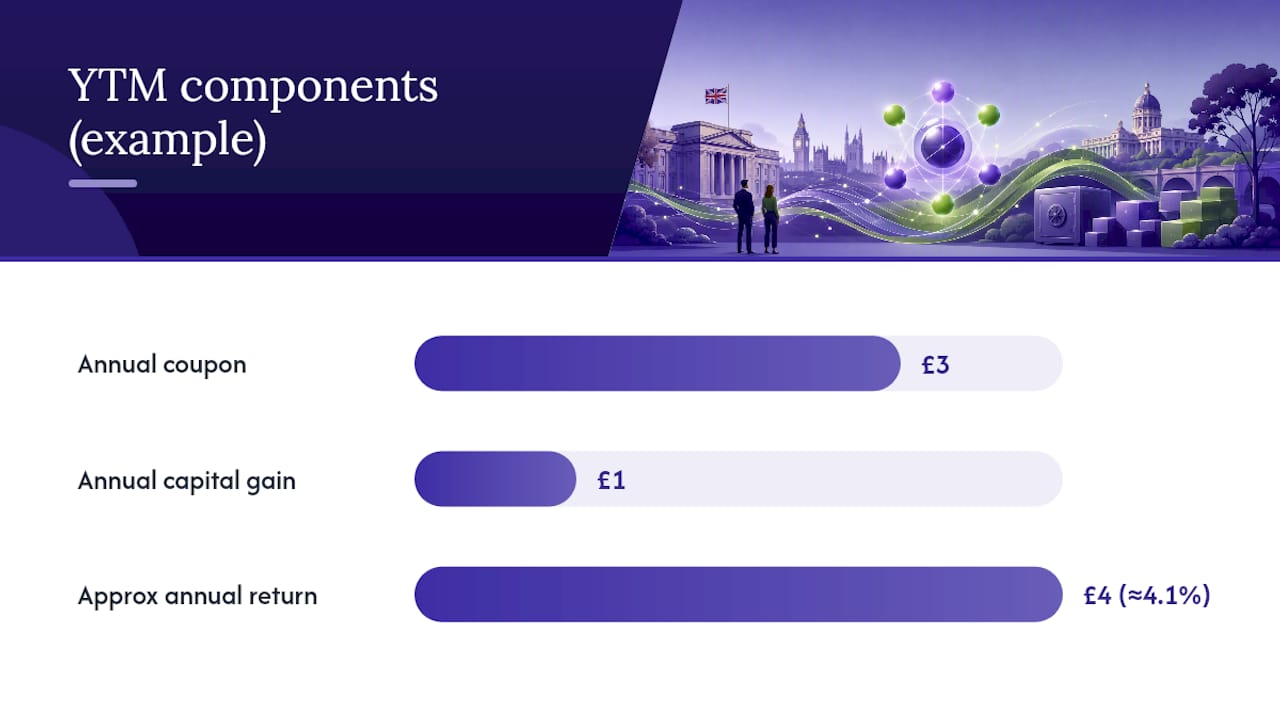 YTM components (example)

Annual coupon £3

Annual capital gain £1

Approx annual return £4 (≈4.1%)